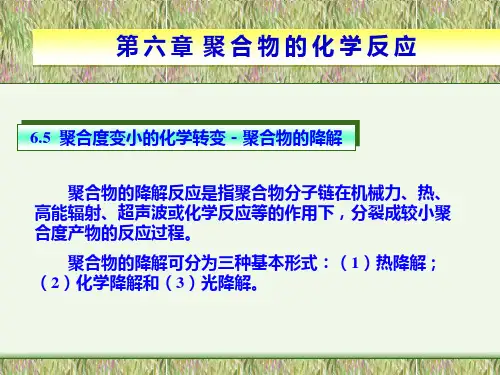 第六章 聚合物的化学反应

6.5 聚合度变小的化学转变 - 聚合物的降解

聚合物的降解反应是指聚合物分子链在机械力、热、高能辐射、超声波或化学反应等的作用下，分裂成较小聚合度产物的反应过程。

聚合物的降解可分为三种基本形式：（1）热降解；（2）化学降解和（3）光降解。